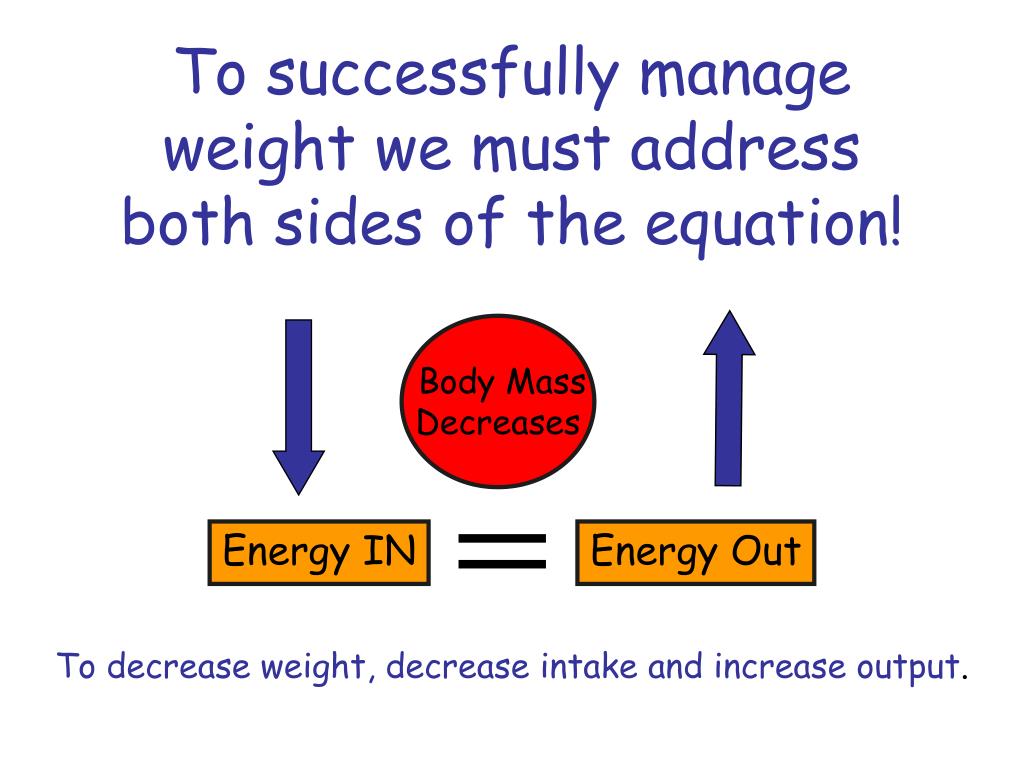 To successfully manage weight we must address both sides of the equation!

Body Mass Decreases

Energy IN = Energy Out

To decrease weight, decrease intake and increase output.